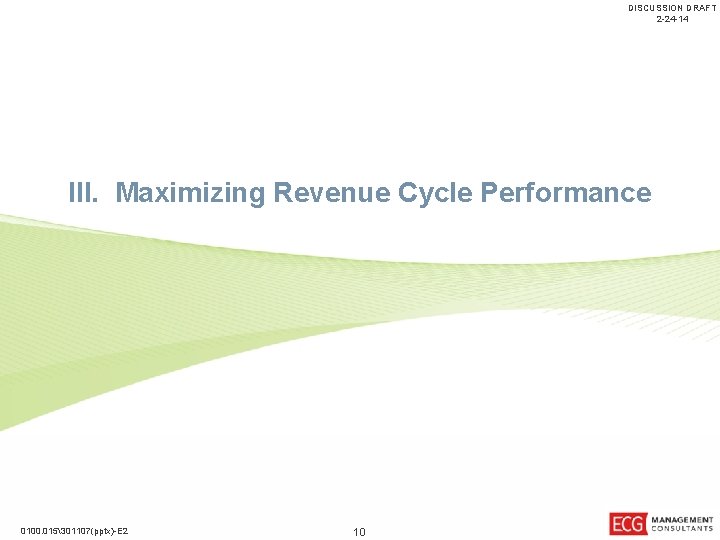 DISCUSSION DRAFT
2-24-14

III. Maximizing Revenue Cycle Performance

0100.015\301107(pptx)-E2

10

ECG MANAGEMENT CONSULTANTS